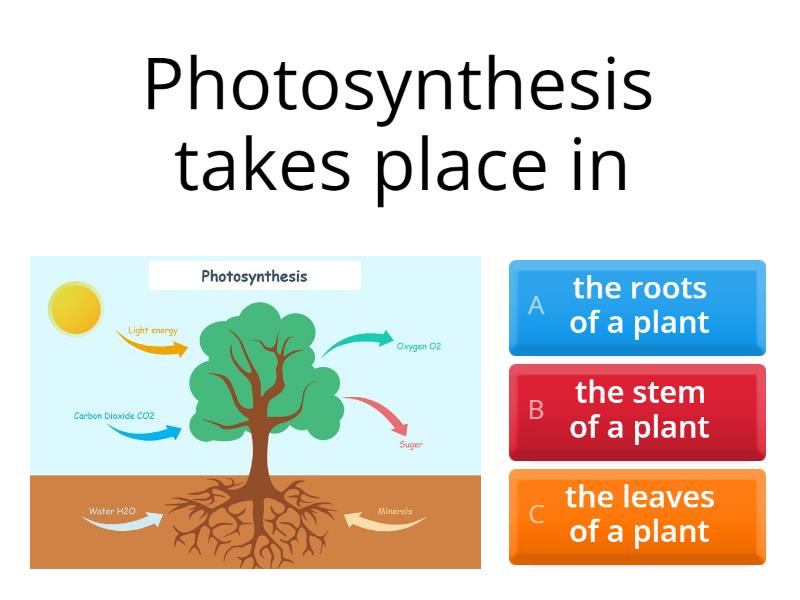 Photosynthesis takes place in

Photosynthesis

Light energy

Oxygen O2

Carbon Dioxide CO2

Suger

Water H2O

Minerals

A the roots of a plant

B the stem of a plant

C the leaves of a plant